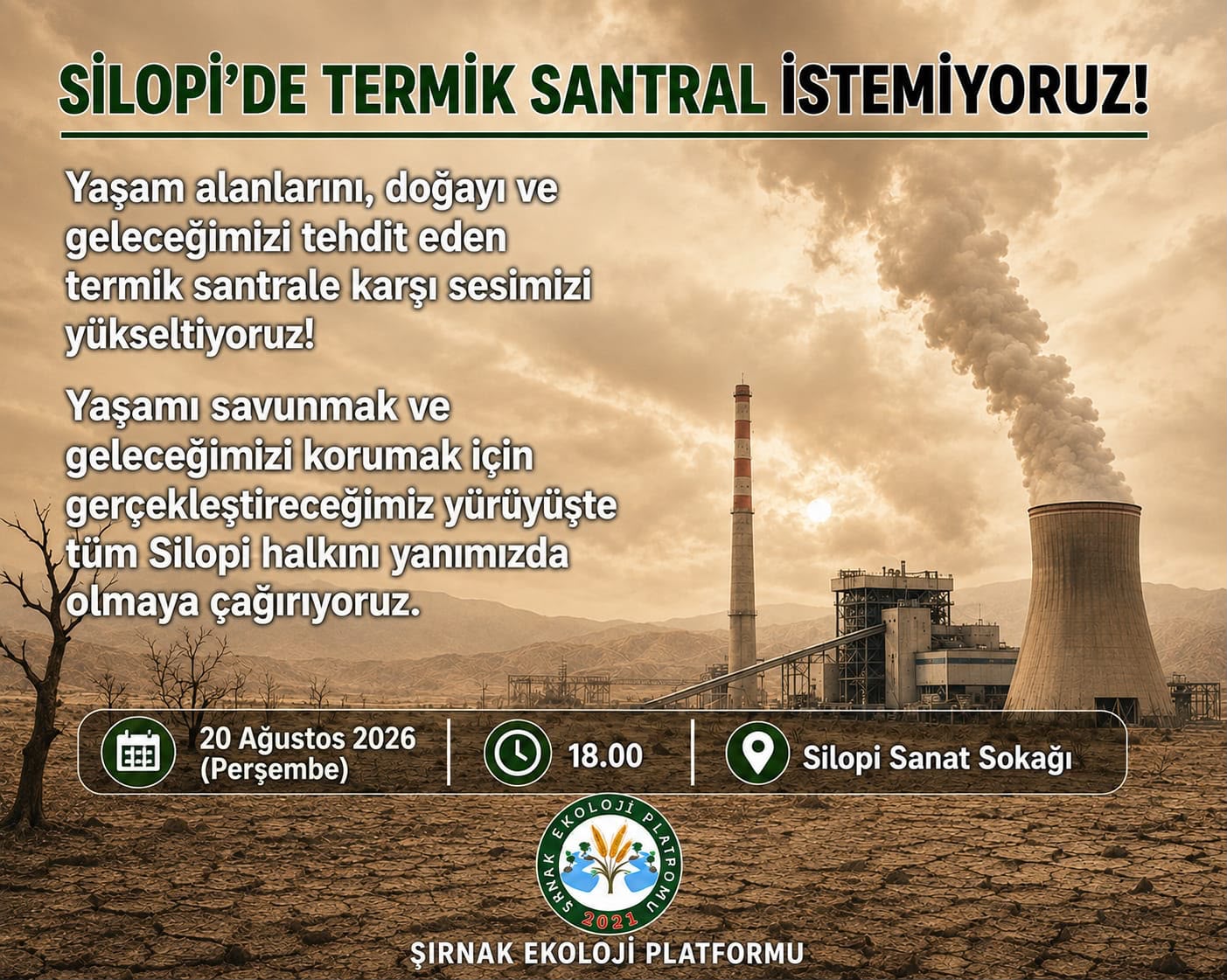 SİLOPİ'DE TERMİK SANTRAL İSTEMİYORUZ!

Yaşam alanlarını, doğayı ve geleceğimizi tehdit eden termik santrale karşı sesimizi yükseltiyoruz!

Yaşamı savunmak ve geleceğimizi korumak için gerçekleştireceğimiz yürüyüşte tüm Silopi halkını yanımızda olmaya çağırıyoruz.

20 Ağustos 2026 (Perşembe)

18.00

Silopi Sanat Sokağı

ŞIRNAK EKOLOJİ PLATFORMU 2021

ŞIRNAK EKOLOJİ PLATFORMU